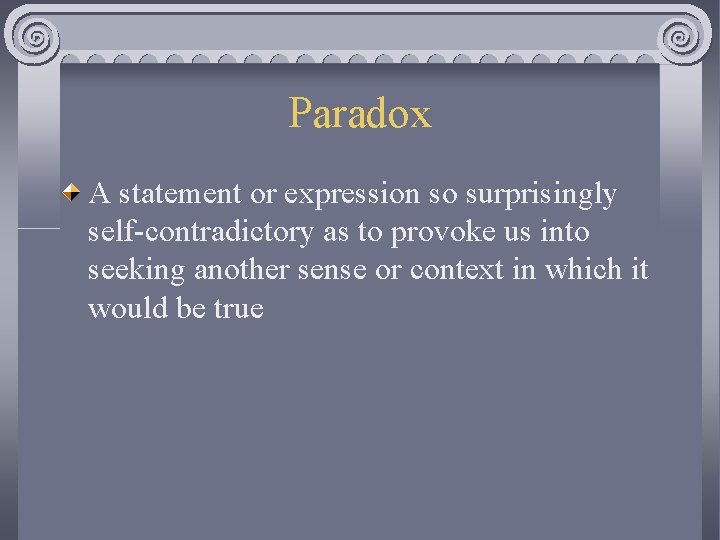 Paradox

A statement or expression so surprisingly self-contradictory as to provoke us into seeking another sense or context in which it would be true